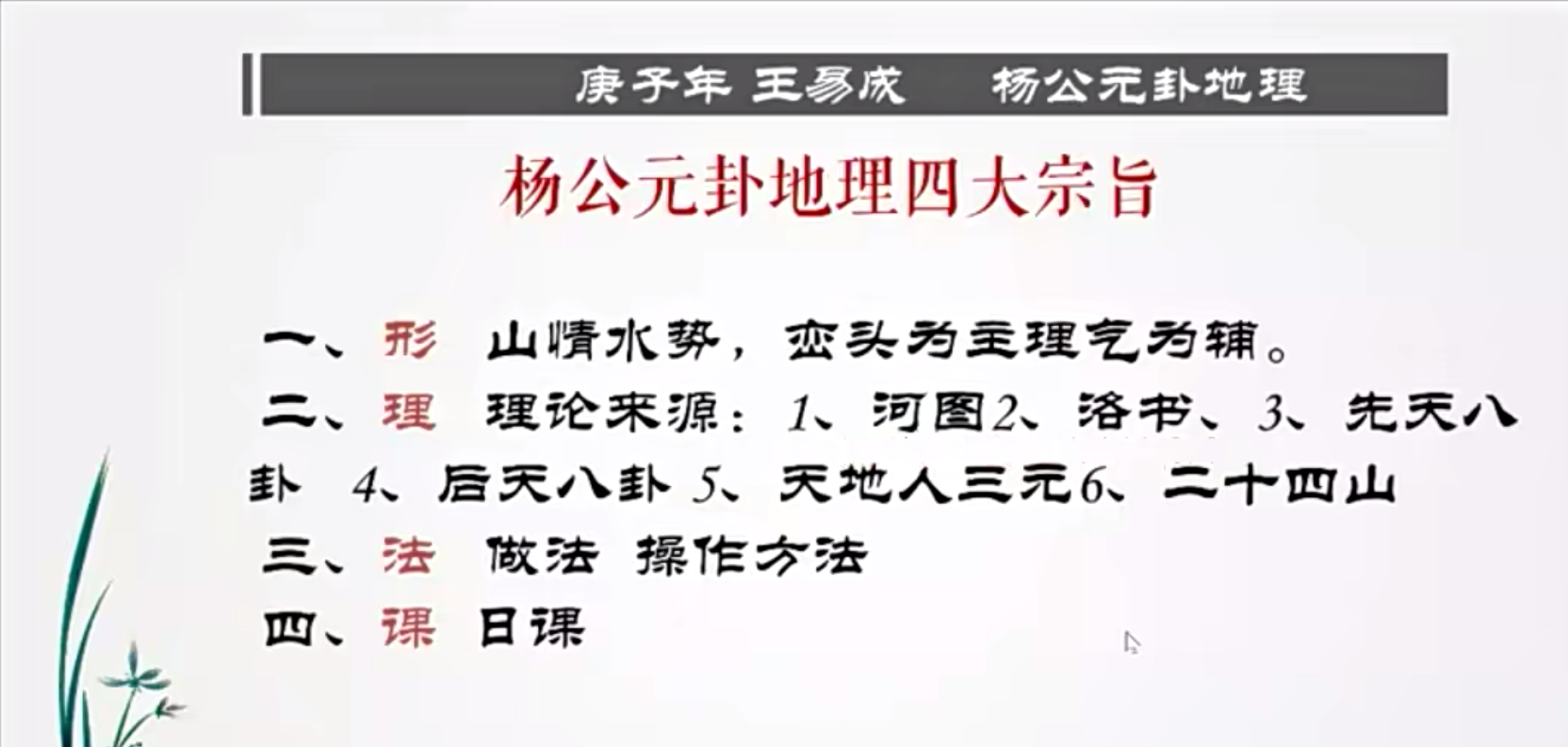 庚子年 王易成　杨公元卦地理

杨公元卦地理四大宗旨

一、形　山情水势，峦头为主理气为辅。

二、理　理论来源：1、河图2、洛书、3、先天八卦　4、后天八卦 5、天地人三元6、二十四山

三、法　做法 操作方法

四、课　日课